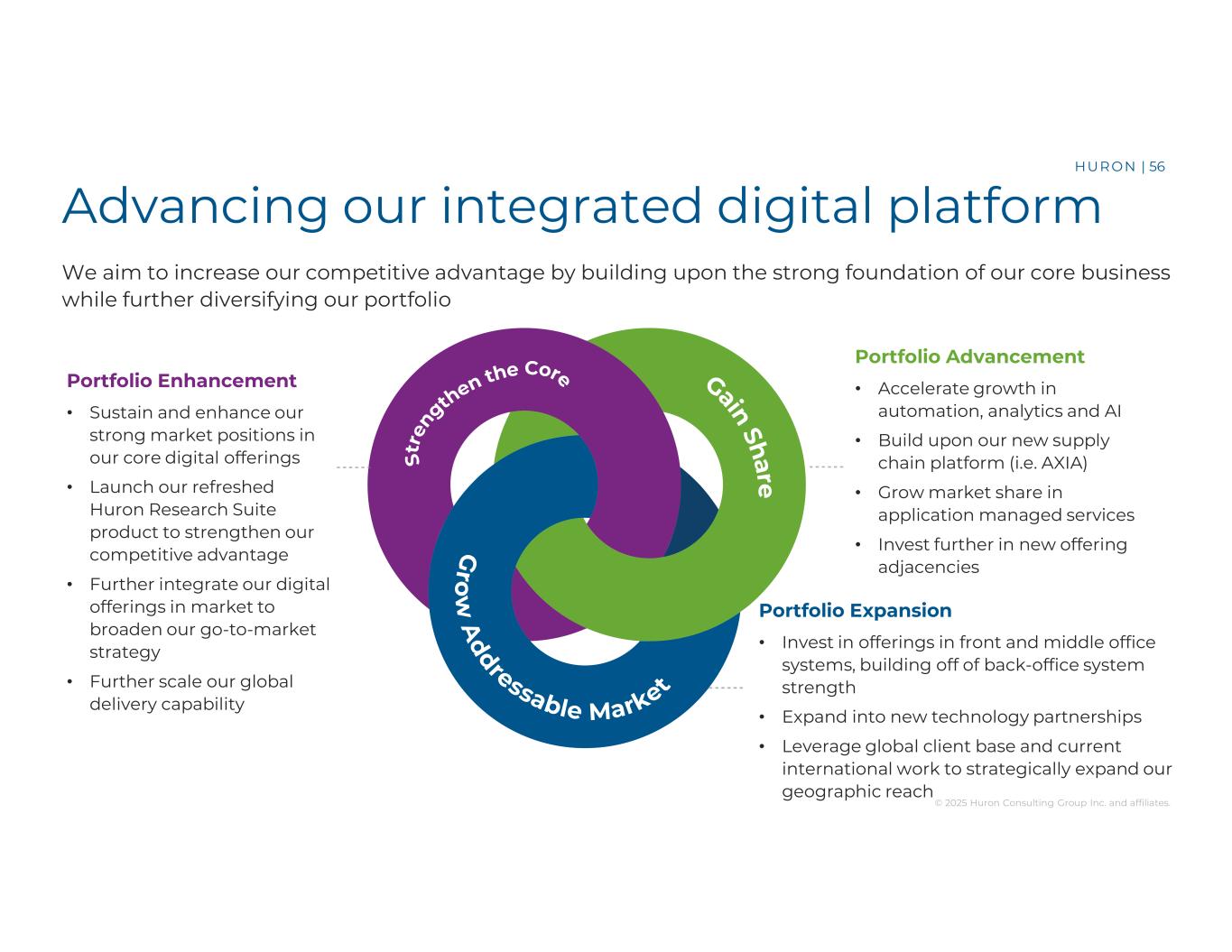 HURON | 56

Advancing our integrated digital platform

We aim to increase our competitive advantage by building upon the strong foundation of our core business while further diversifying our portfolio

Portfolio Enhancement

• Sustain and enhance our strong market positions in our core digital offerings
• Launch our refreshed Huron Research Suite product to strengthen our competitive advantage
• Further integrate our digital offerings in market to broaden our go-to-market strategy
• Further scale our global delivery capability

Strengthen the Core

Gain Share

Grow Addressable Market

Portfolio Advancement

• Accelerate growth in automation, analytics and AI
• Build upon our new supply chain platform (i.e. AXIA)
• Grow market share in application managed services
• Invest further in new offering adjacencies

Portfolio Expansion

• Invest in offerings in front and middle office systems, building off of back-office system strength
• Expand into new technology partnerships
• Leverage global client base and current international work to strategically expand our geographic reach

© 2025 Huron Consulting Group Inc. and affiliates.